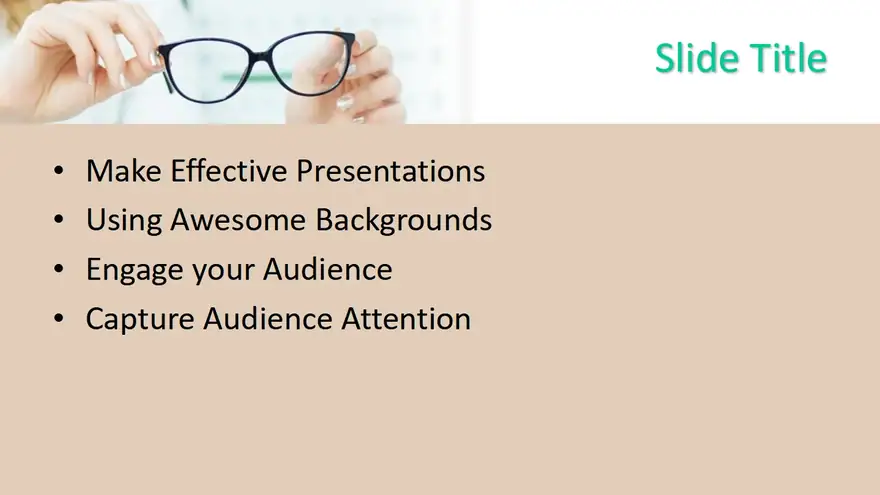 Slide Title

• Make Effective Presentations
• Using Awesome Backgrounds
• Engage your Audience
• Capture Audience Attention